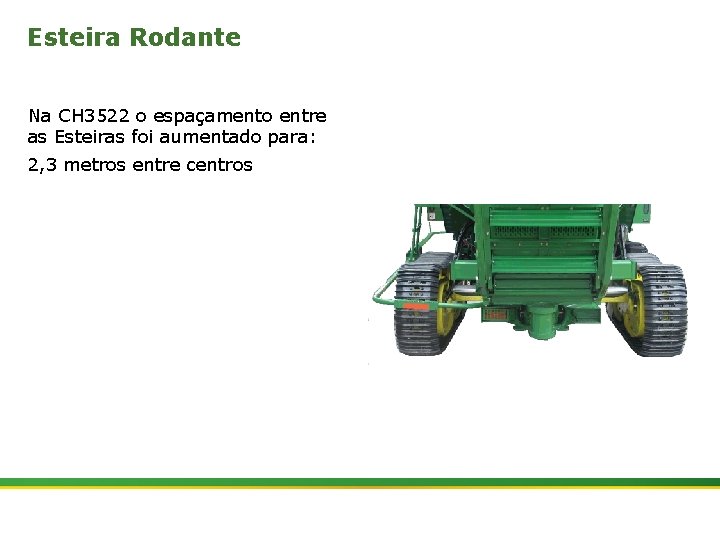 Esteira Rodante

Na CH3522 o espaçamento entre as Esteiras foi aumentado para:

2,3 metros entre centros